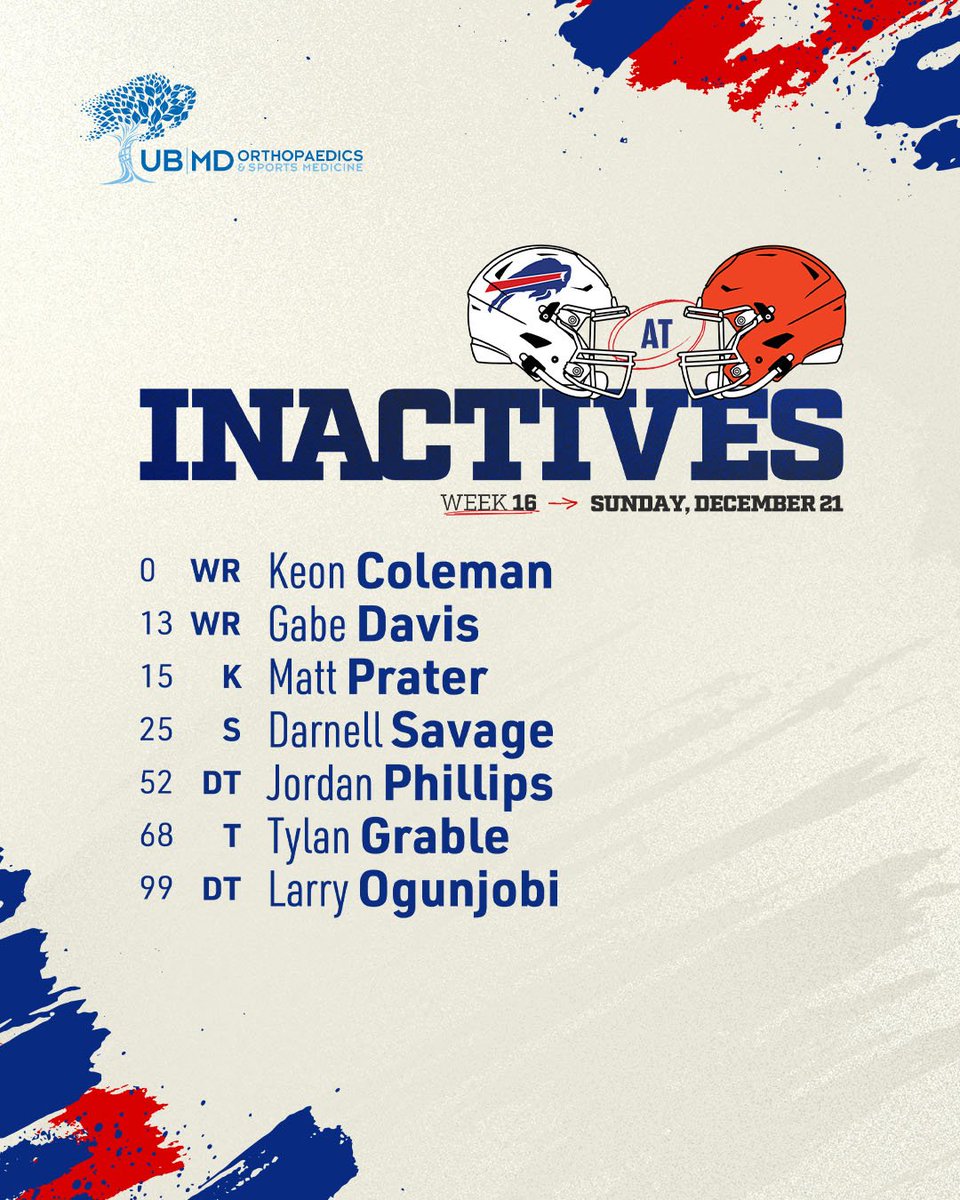 UB|MD ORTHOPAEDICS & SPORTS MEDICINE

AT

INACTIVES

WEEK 16 → SUNDAY, DECEMBER 21

0 WR Keon Coleman
13 WR Gabe Davis
15 K Matt Prater
25 S Darnell Savage
52 DT Jordan Phillips
68 T Tylan Grable
99 DT Larry Ogunjobi